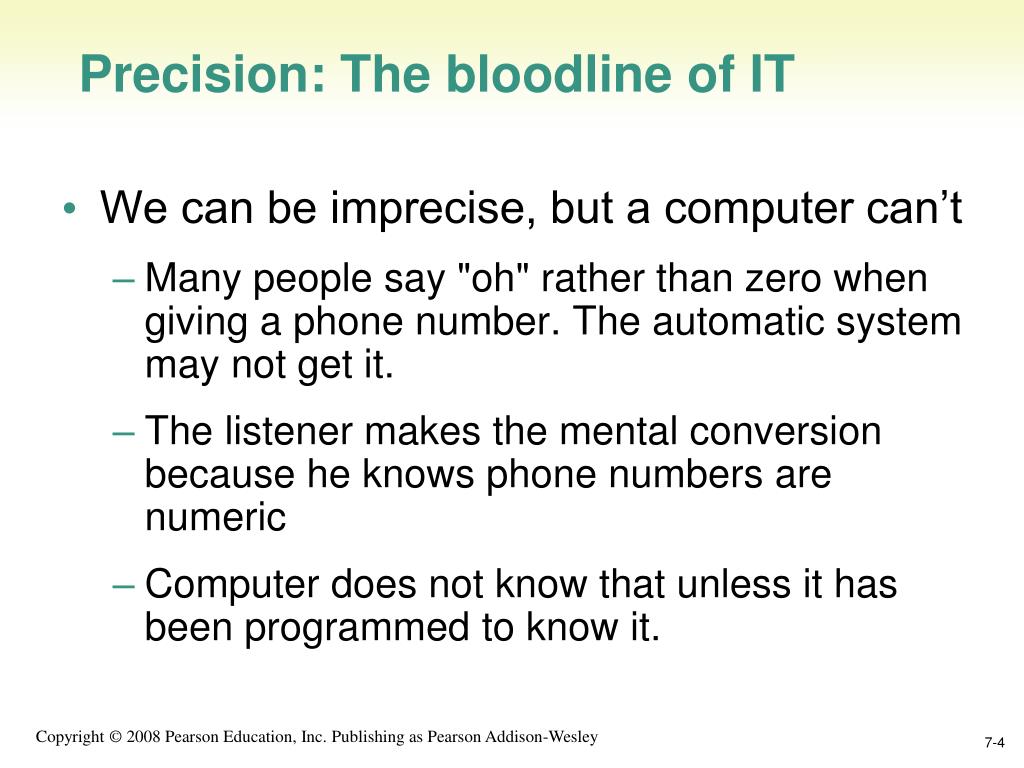 Precision: The bloodline of IT

• We can be imprecise, but a computer can’t

– Many people say "oh" rather than zero when giving a phone number. The automatic system may not get it.

– The listener makes the mental conversion because he knows phone numbers are numeric

– Computer does not know that unless it has been programmed to know it.

Copyright © 2008 Pearson Education, Inc. Publishing as Pearson Addison-Wesley

7-4